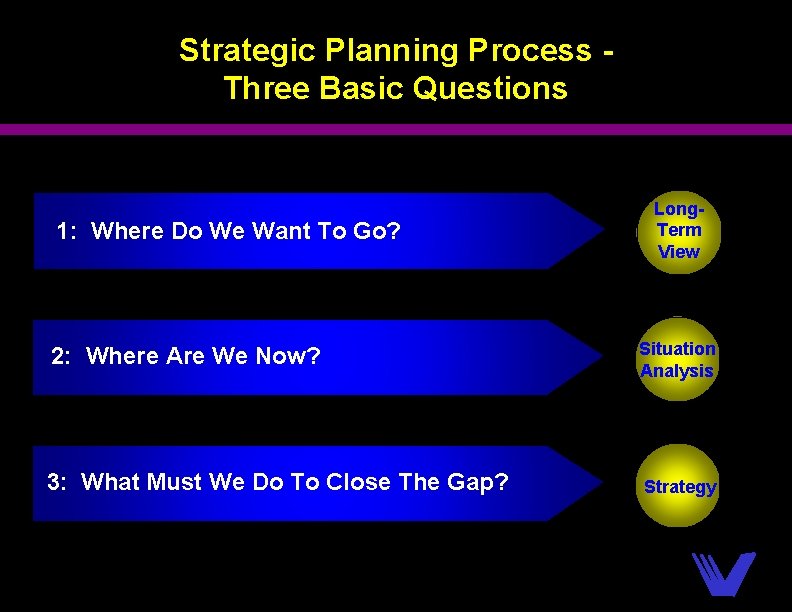 Strategic Planning Process - Three Basic Questions

1: Where Do We Want To Go?

Long-Term View

2: Where Are We Now?

Situation Analysis

3: What Must We Do To Close The Gap?

Strategy